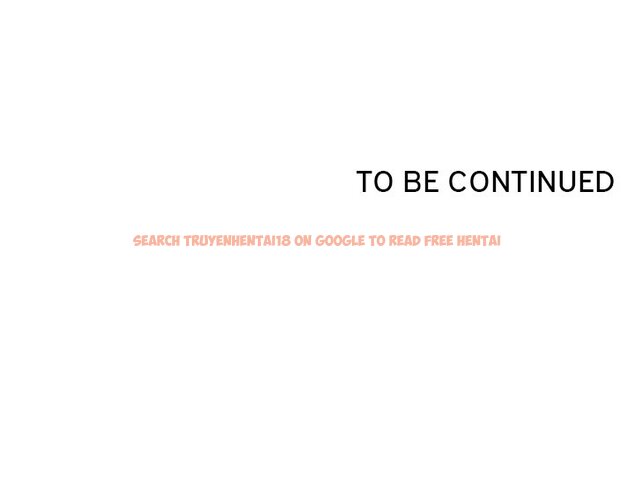 TO BE CONTINUED

SEARCH TRUYENHENTAI18 ON GOOGLE TO READ FREE HENTAI